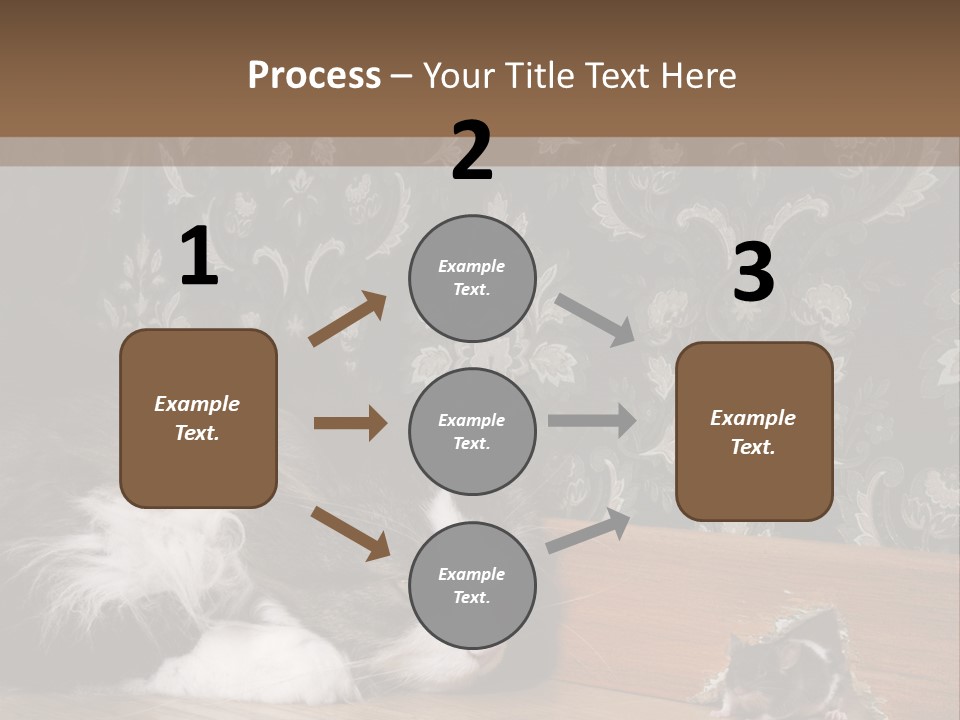 Process – Your Title Text Here

1

Example Text.

2

Example Text.

Example Text.

Example Text.

3

Example Text.